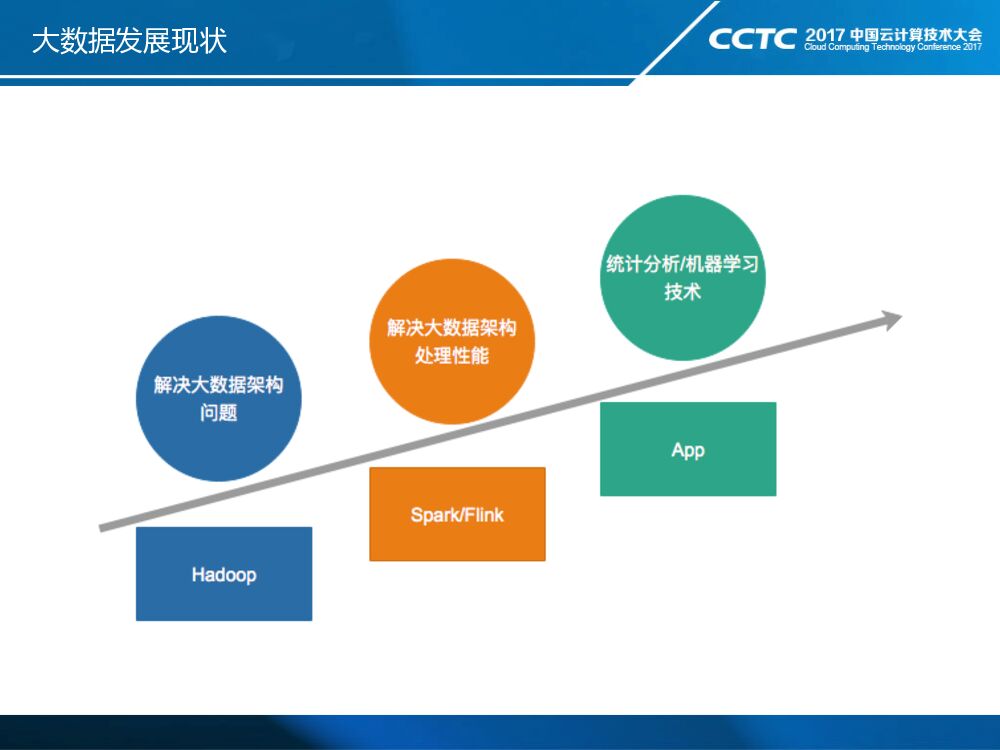 大数据发展现状

CCTC 2017 中国云计算技术大会
Cloud Computing Technology Conference 2017

解决大数据架构问题

Hadoop

解决大数据架构处理性能

Spark/Flink

统计分析/机器学习技术

App